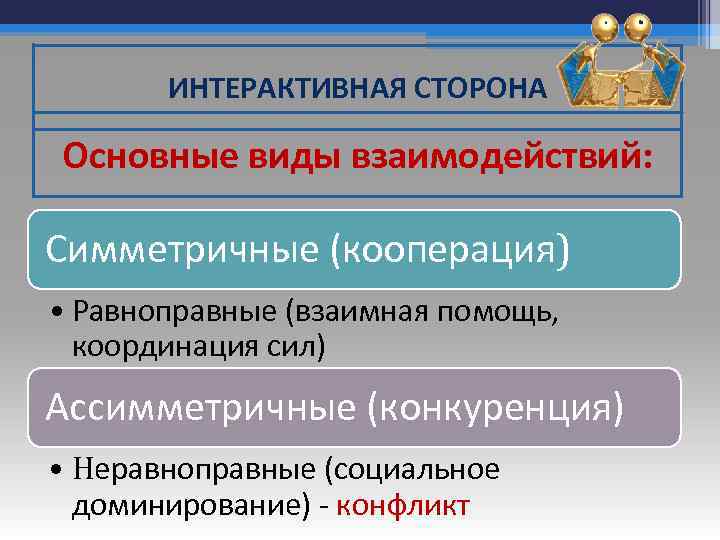 ИНТЕРАКТИВНАЯ СТОРОНА

Основные виды взаимодействий:

Симметричные (кооперация)

• Равноправные (взаимная помощь, координация сил)

Ассимметричные (конкуренция)

• Неравноправные (социальное доминирование) - конфликт